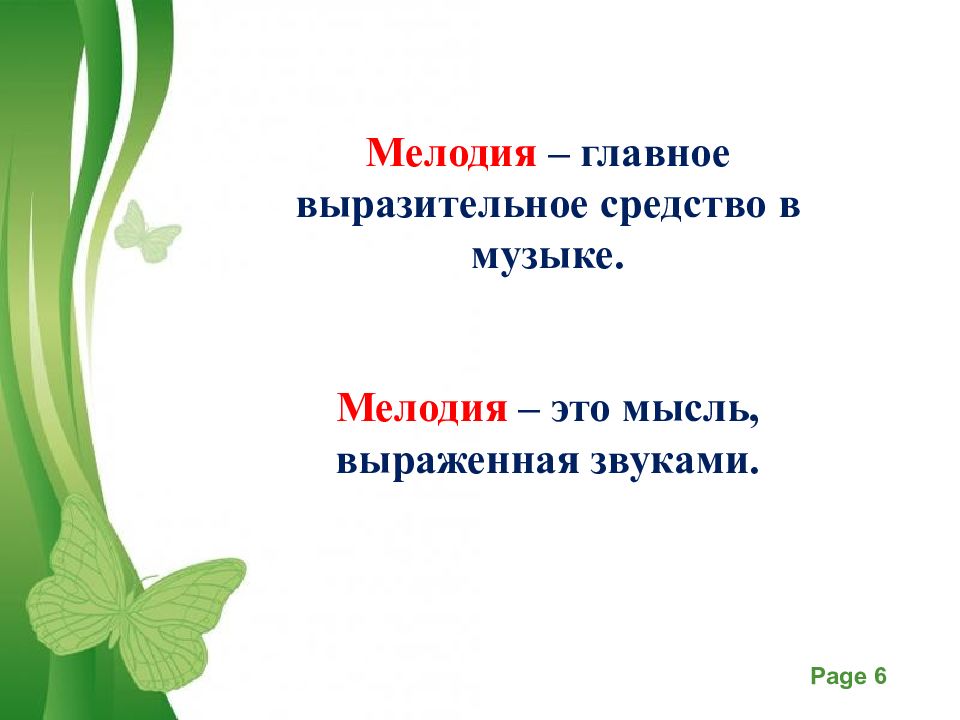 Мелодия – главное выразительное средство в музыке.

Мелодия – это мысль, выраженная звуками.

Page 6